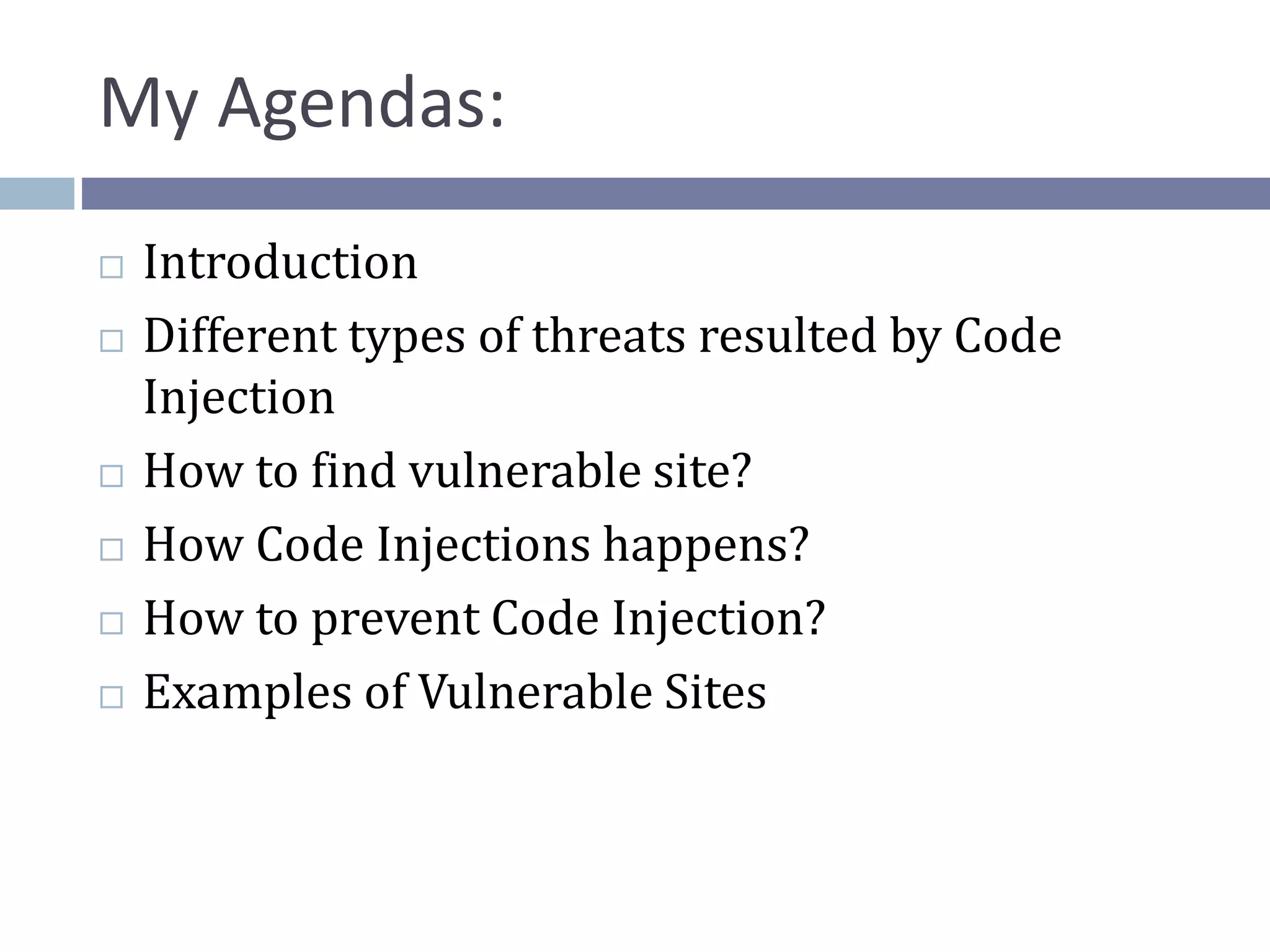 My Agendas:

□ Introduction
□ Different types of threats resulted by Code Injection
□ How to find vulnerable site?
□ How Code Injections happens?
□ How to prevent Code Injection?
□ Examples of Vulnerable Sites